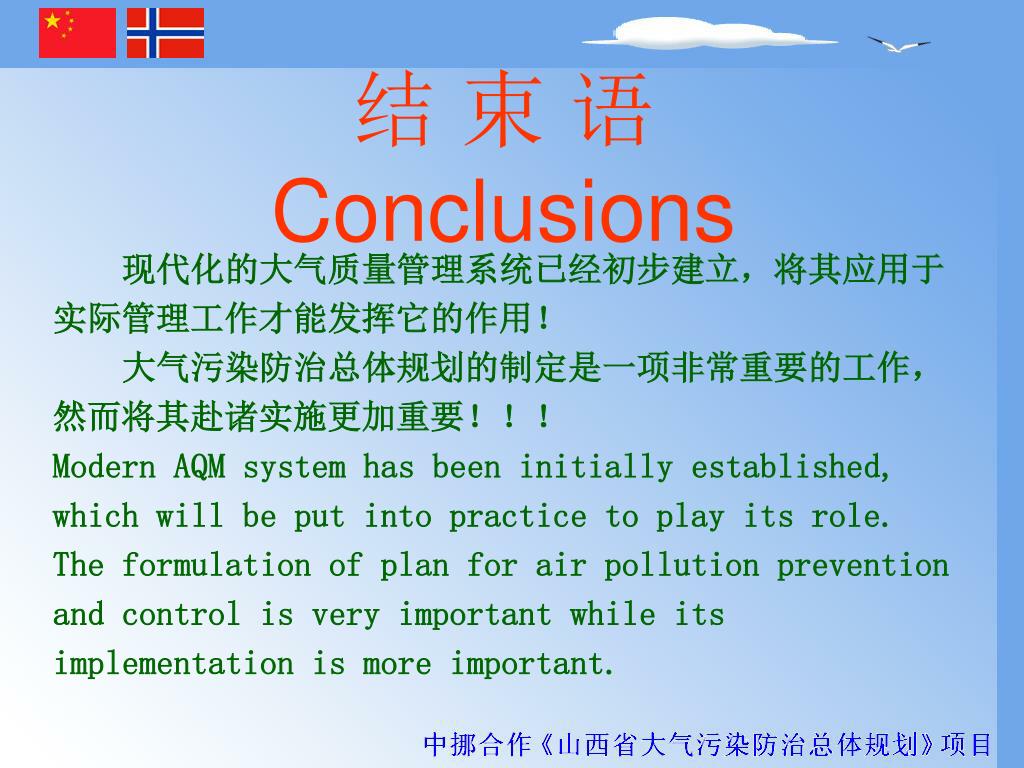 结 束 语
Conclusions

现代化的大气质量管理系统已经初步建立，将其应用于实际管理工作才能发挥它的作用！

大气污染防治总体规划的制定是一项非常重要的工作，然而将其赴诸实施更加重要！！！

Modern AQM system has been initially established, which will be put into practice to play its role.

The formulation of plan for air pollution prevention and control is very important while its implementation is more important.

中挪合作《山西省大气污染防治总体规划》项目